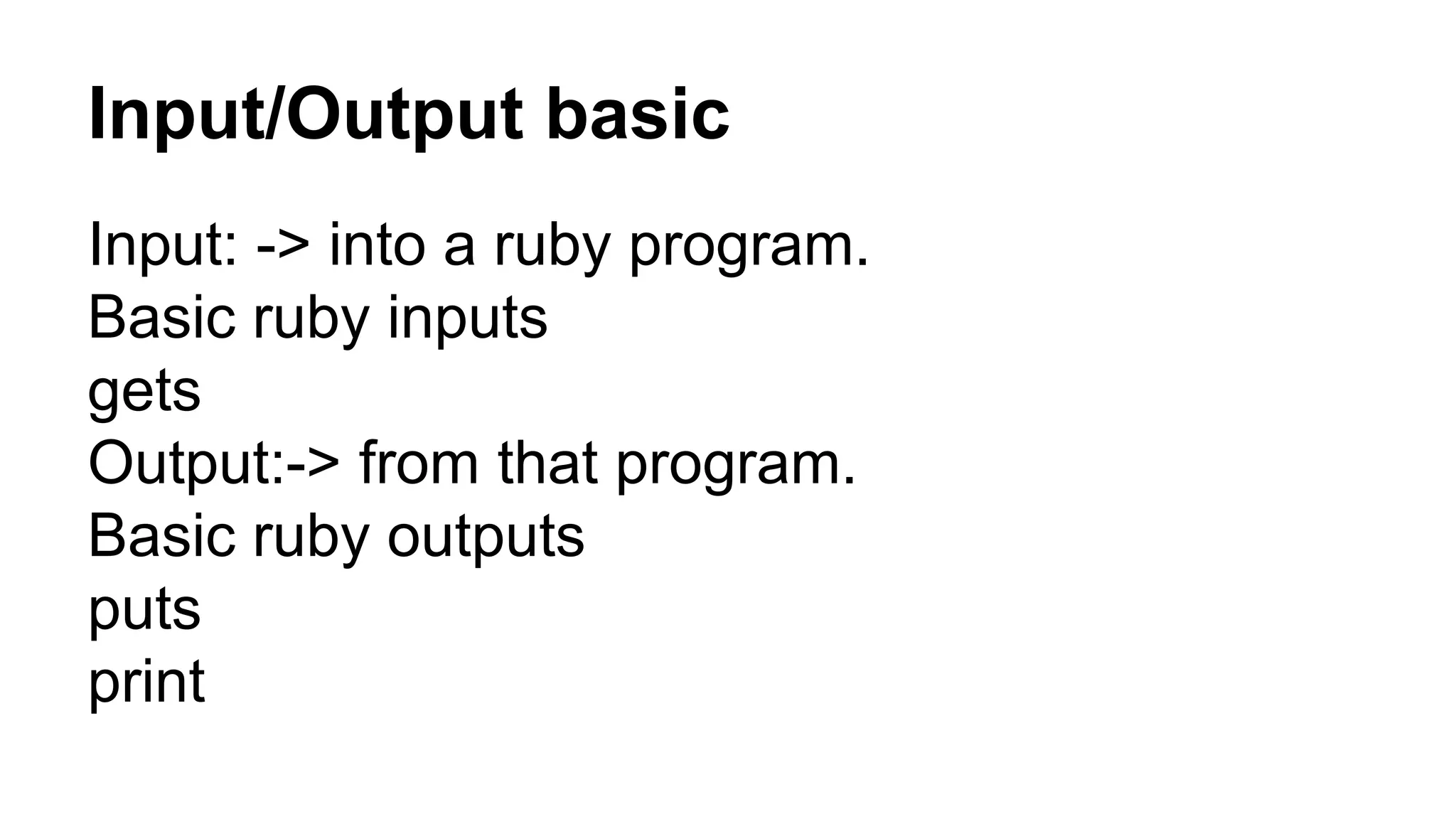 Input/Output basic

Input: -> into a ruby program.
Basic ruby inputs
gets
Output:-> from that program.
Basic ruby outputs
puts
print